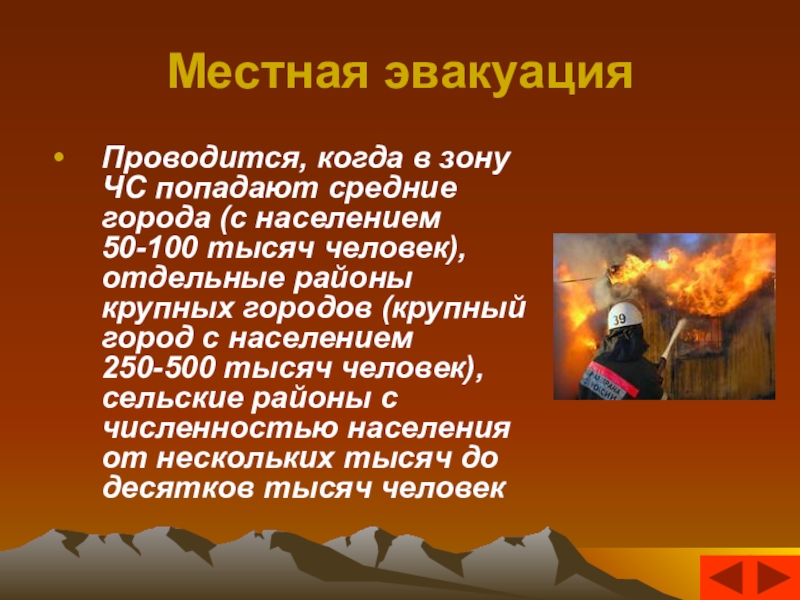 Местная эвакуация

• Проводится, когда в зону ЧС попадают средние города (с населением 50-100 тысяч человек), отдельные районы крупных городов (крупный город с населением 250-500 тысяч человек), сельские районы с численностью населения от нескольких тысяч до десятков тысяч человек

39